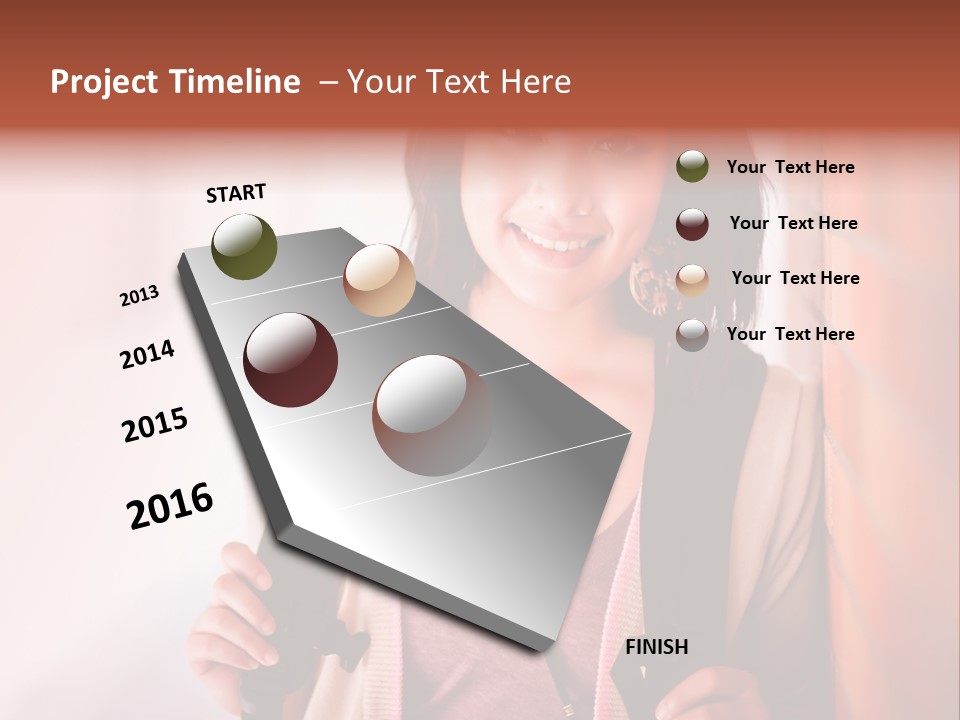 Project Timeline – Your Text Here

START

2013

2014

2015

2016

FINISH

Your Text Here

Your Text Here

Your Text Here

Your Text Here